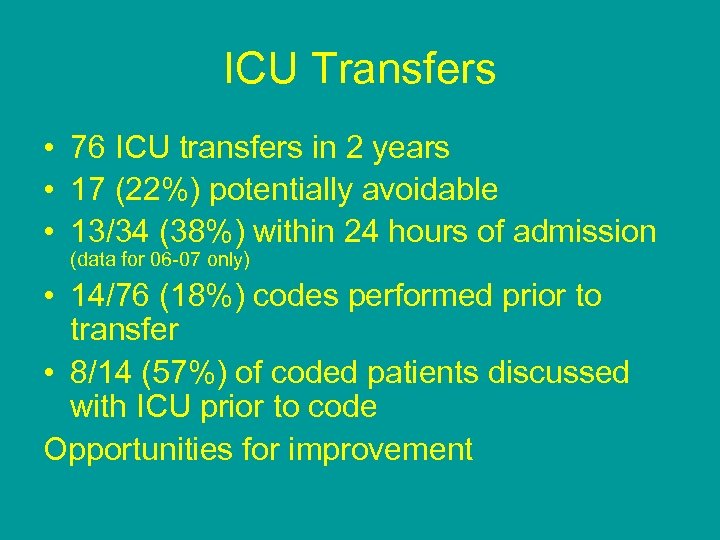 ICU Transfers

• 76 ICU transfers in 2 years
• 17 (22%) potentially avoidable
• 13/34 (38%) within 24 hours of admission (data for 06-07 only)
• 14/76 (18%) codes performed prior to transfer
• 8/14 (57%) of coded patients discussed with ICU prior to code

Opportunities for improvement